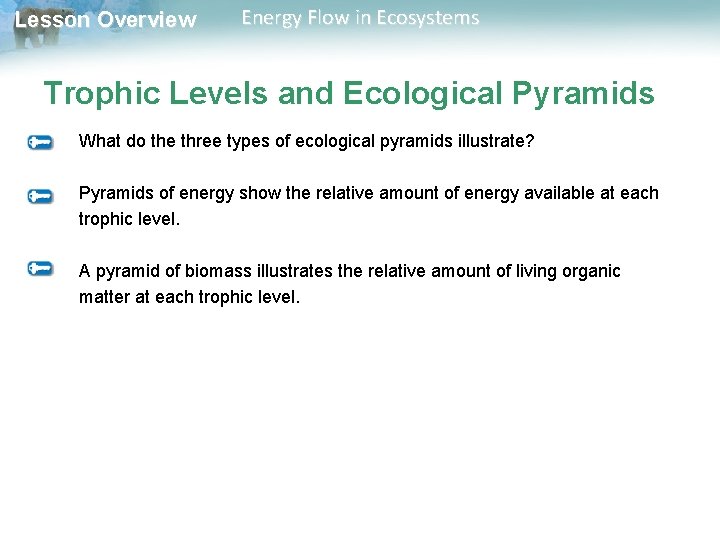 Lesson Overview Energy Flow in Ecosystems

Trophic Levels and Ecological Pyramids

What do the three types of ecological pyramids illustrate?

Pyramids of energy show the relative amount of energy available at each trophic level.

A pyramid of biomass illustrates the relative amount of living organic matter at each trophic level.